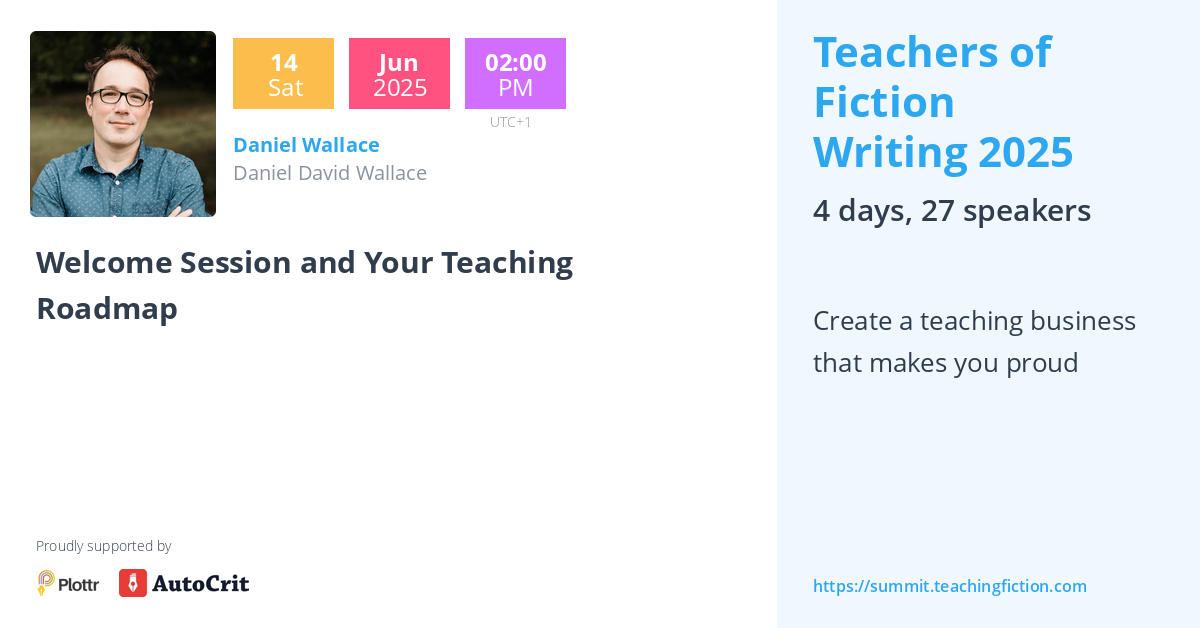 14
Sat

Jun
2025

02:00
PM
UTC+1

Daniel Wallace
Daniel David Wallace

Welcome Session and Your Teaching Roadmap

Proudly supported by

Plottr AutoCrit

Teachers of Fiction Writing 2025

4 days, 27 speakers

Create a teaching business that makes you proud

https://summit.teachingfiction.com